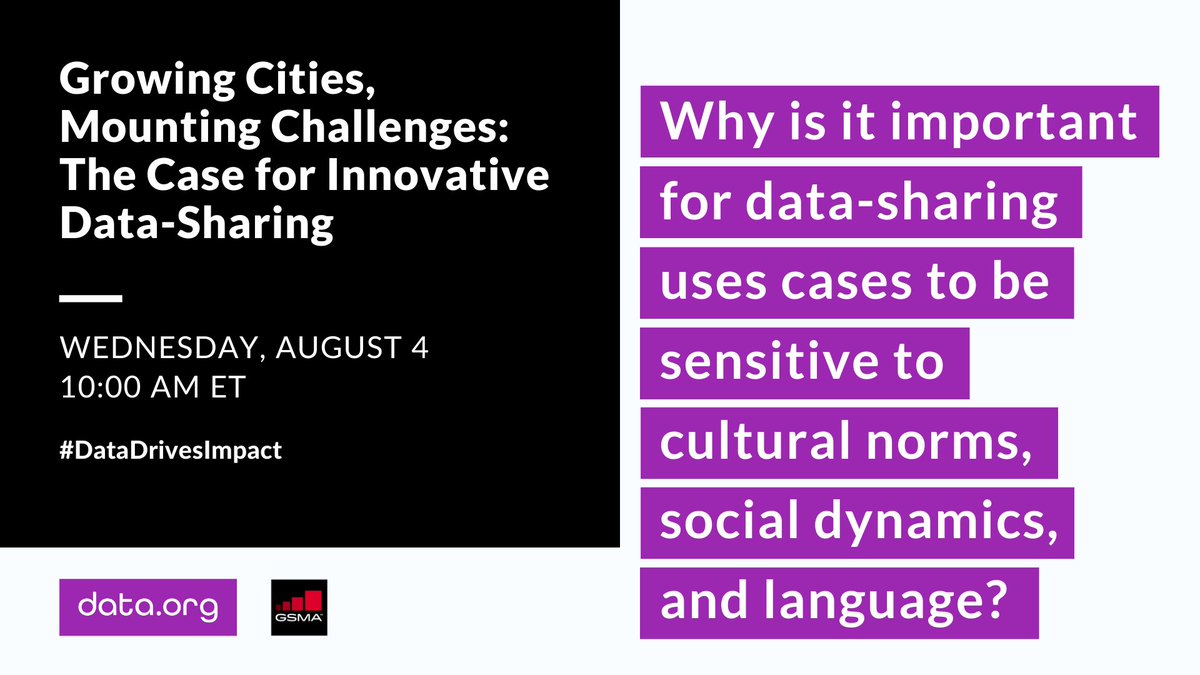 Growing Cities, Mounting Challenges: The Case for Innovative Data-Sharing

WEDNESDAY, AUGUST 4
10:00 AM ET

#DataDrivesImpact

data.org

GSMA

Why is it important for data-sharing uses cases to be sensitive to cultural norms, social dynamics, and language?